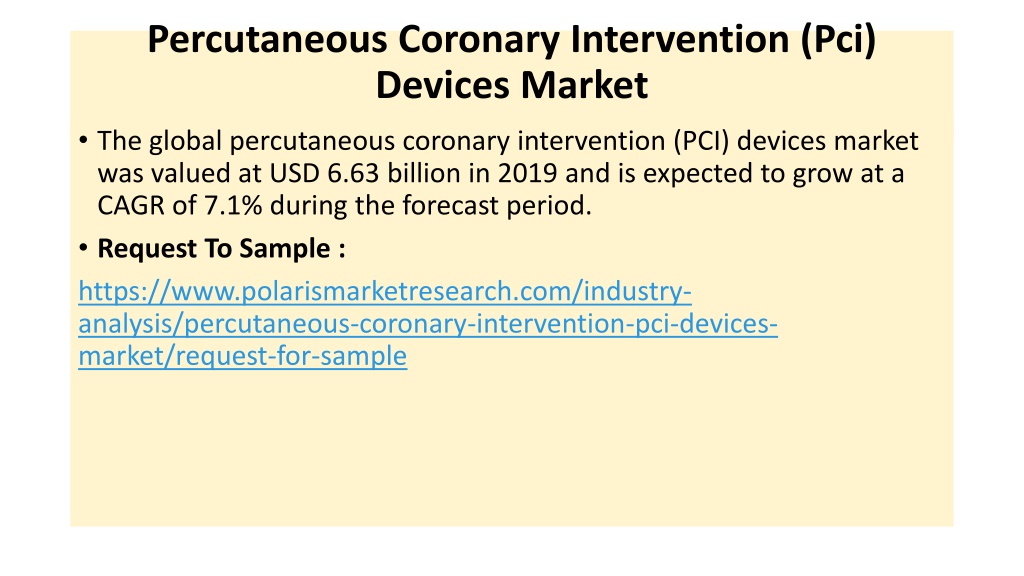 Percutaneous Coronary Intervention (Pci) Devices Market

• The global percutaneous coronary intervention (PCI) devices market was valued at USD 6.63 billion in 2019 and is expected to grow at a CAGR of 7.1% during the forecast period.

• Request To Sample :

https://www.polarismarketresearch.com/industry-analysis/percutaneous-coronary-intervention-pci-devices-market/request-for-sample